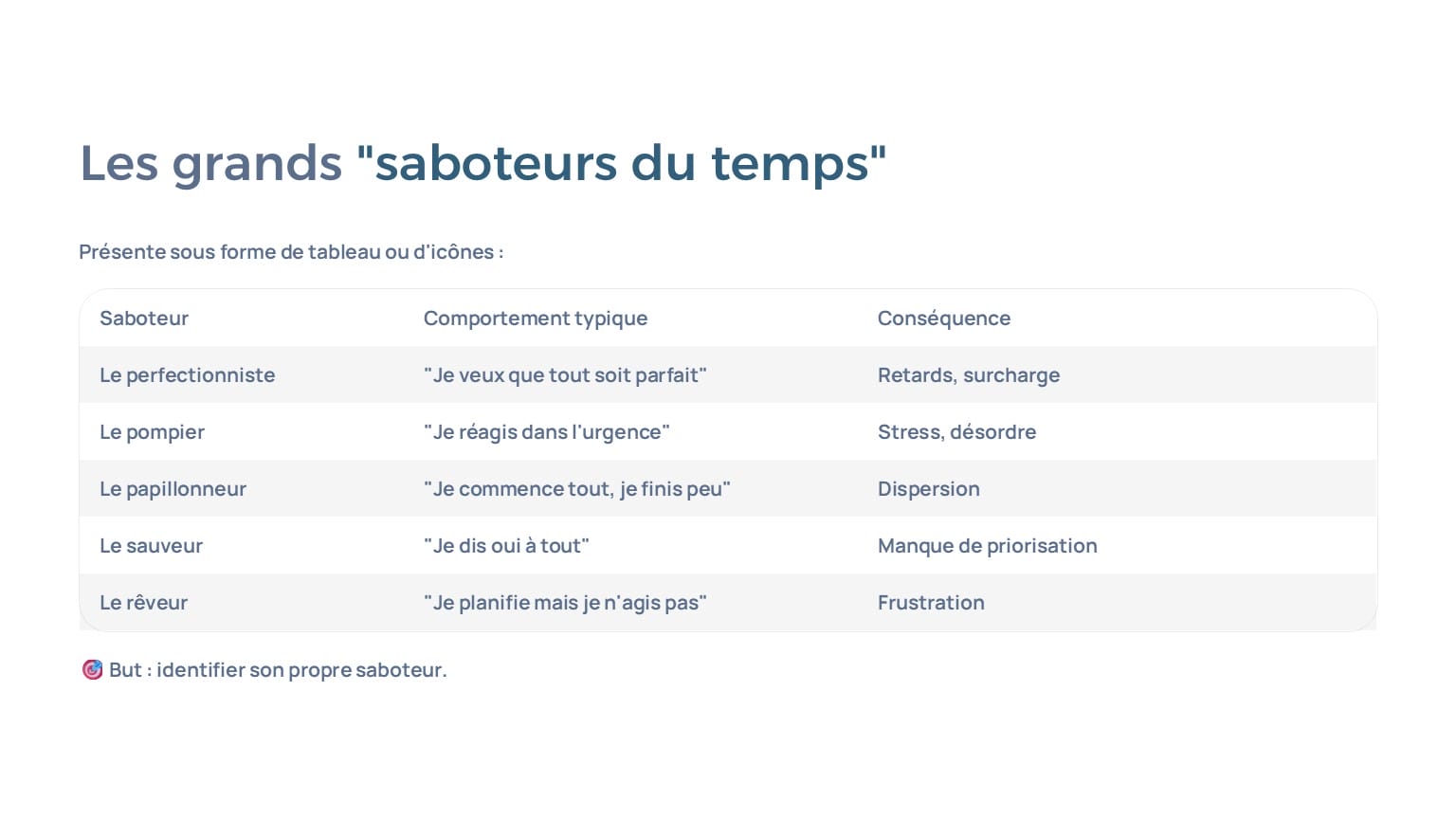 Les grands "saboteurs du temps"

Présente sous forme de tableau ou d'icônes :

| Saboteur | Comportement typique | Conséquence |
|---|---|---|
| Le perfectionniste | "Je veux que tout soit parfait" | Retards, surcharge |
| Le pompier | "Je réagis dans l'urgence" | Stress, désordre |
| Le papillonneur | "Je commence tout, je finis peu" | Dispersion |
| Le sauveur | "Je dis oui à tout" | Manque de priorisation |
| Le rêveur | "Je planifie mais je n'agis pas" | Frustration |

🎯 But : identifier son propre saboteur.